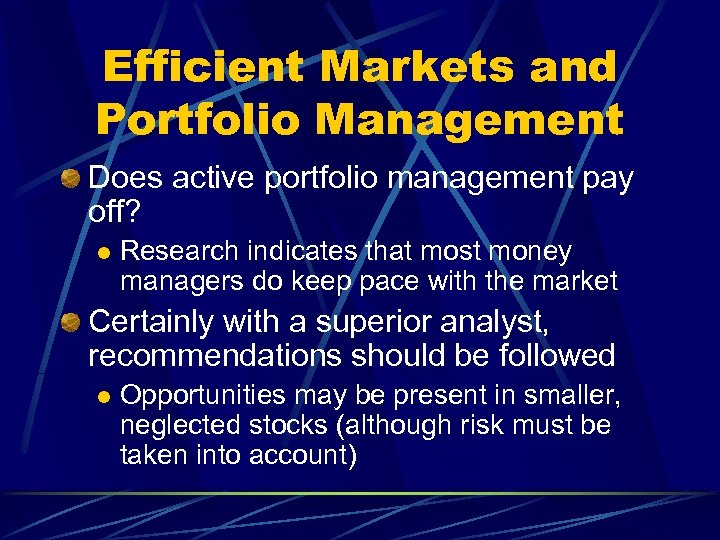 Efficient Markets and Portfolio Management

Does active portfolio management pay off?

Research indicates that most money managers do keep pace with the market

Certainly with a superior analyst, recommendations should be followed

Opportunities may be present in smaller, neglected stocks (although risk must be taken into account)